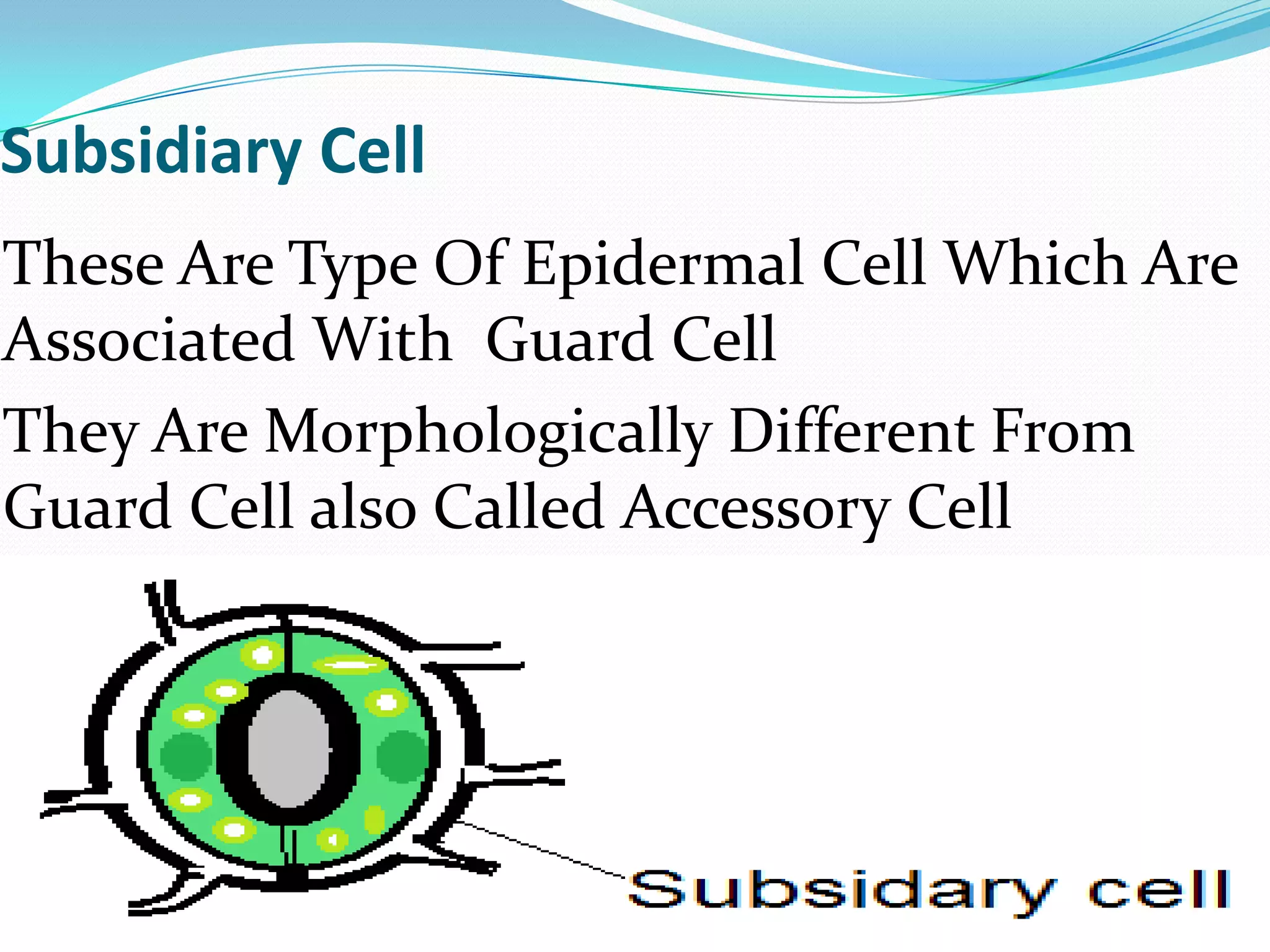 Subsidiary Cell

These Are Type Of Epidermal Cell Which Are Associated With Guard Cell

They Are Morphologically Different From Guard Cell also Called Accessory Cell

Subsidary cell